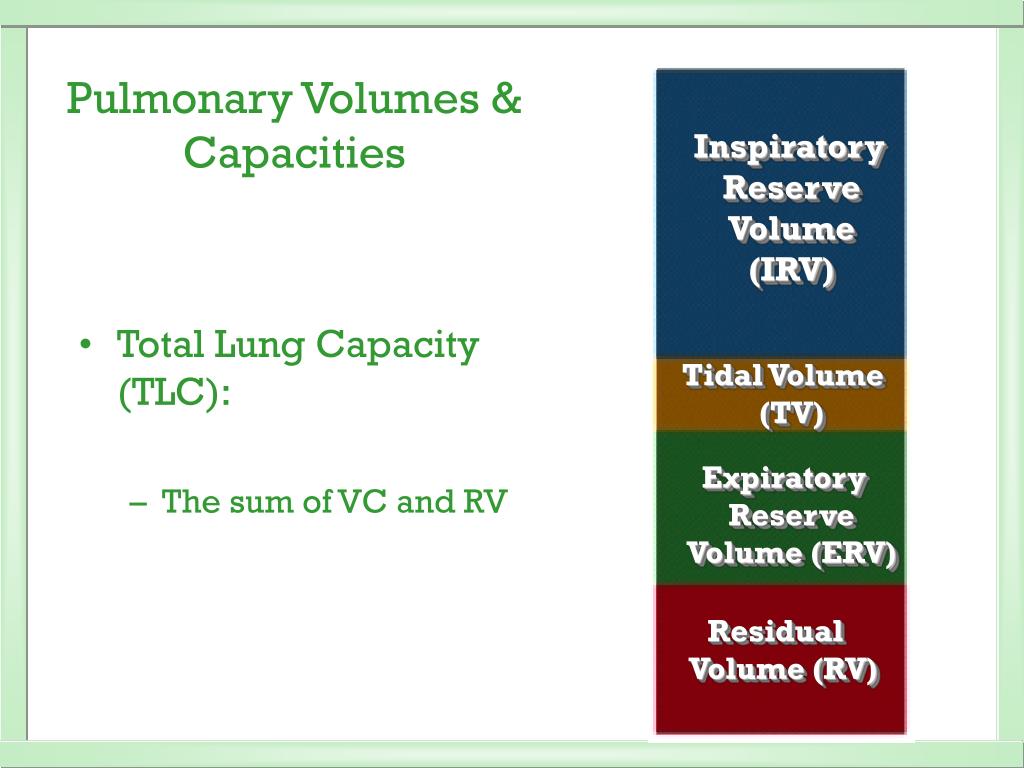 Pulmonary Volumes & Capacities

• Total Lung Capacity (TLC):

– The sum of VC and RV

Inspiratory Reserve Volume (IRV)

Tidal Volume (TV)

Expiratory Reserve Volume (ERV)

Residual Volume (RV)